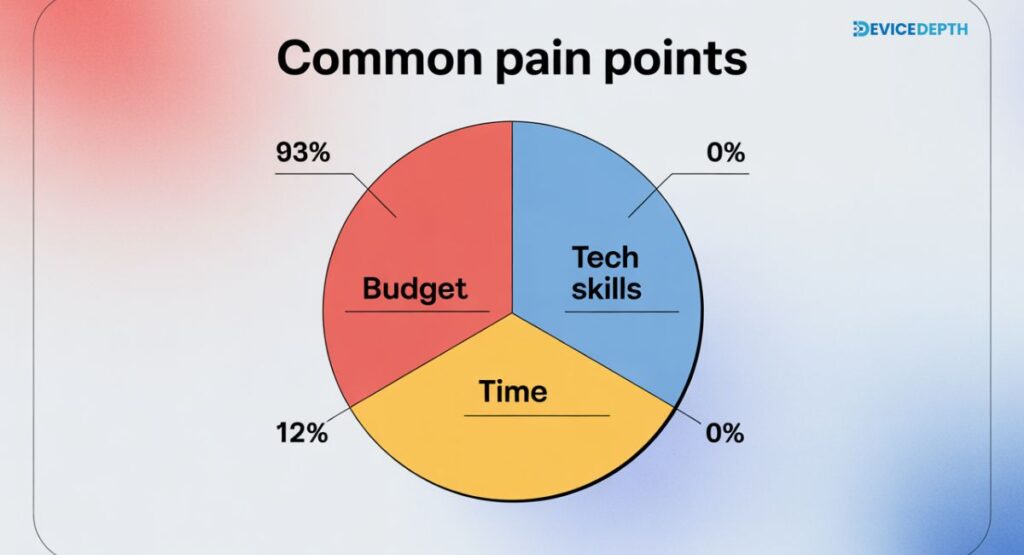 DEVICEDEPTH

Common pain points

93%

0%

Budget

Tech skills

Time

12%

0%